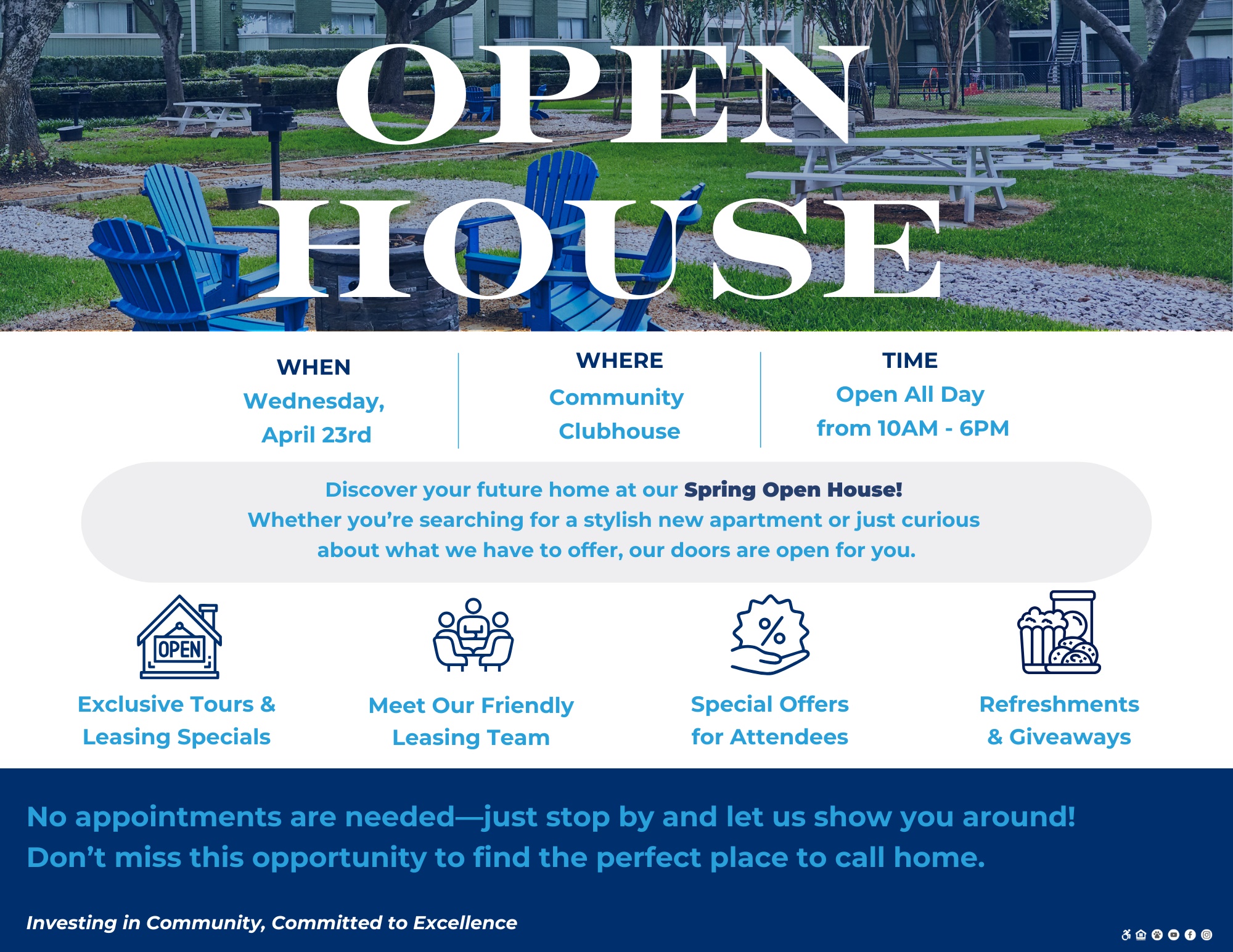 OPEN HOUSE

WHEN
Wednesday, April 23rd

WHERE
Community Clubhouse

TIME
Open All Day from 10AM - 6PM

Discover your future home at our Spring Open House! Whether you're searching for a stylish new apartment or just curious about what we have to offer, our doors are open for you.

OPEN

Exclusive Tours & Leasing Specials

Meet Our Friendly Leasing Team

%

Special Offers for Attendees

Refreshments & Giveaways

No appointments are needed—just stop by and let us show you around! Don't miss this opportunity to find the perfect place to call home.

Investing in Community, Committed to Excellence